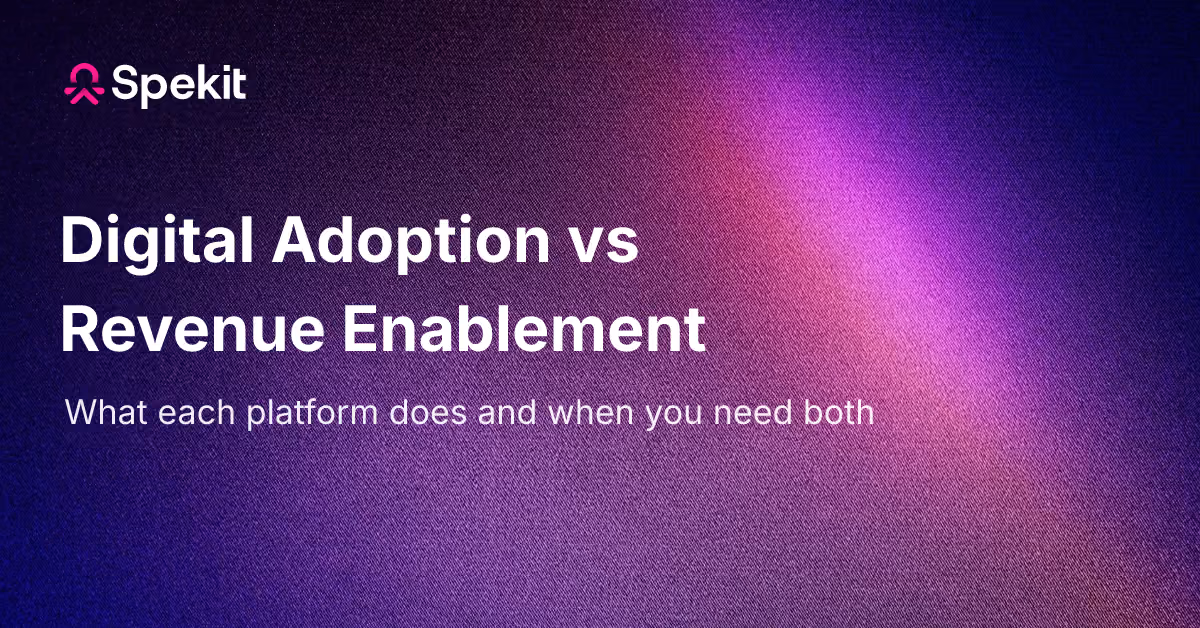 Spekit

Digital Adoption vs Revenue Enablement

What each platform does and when you need both